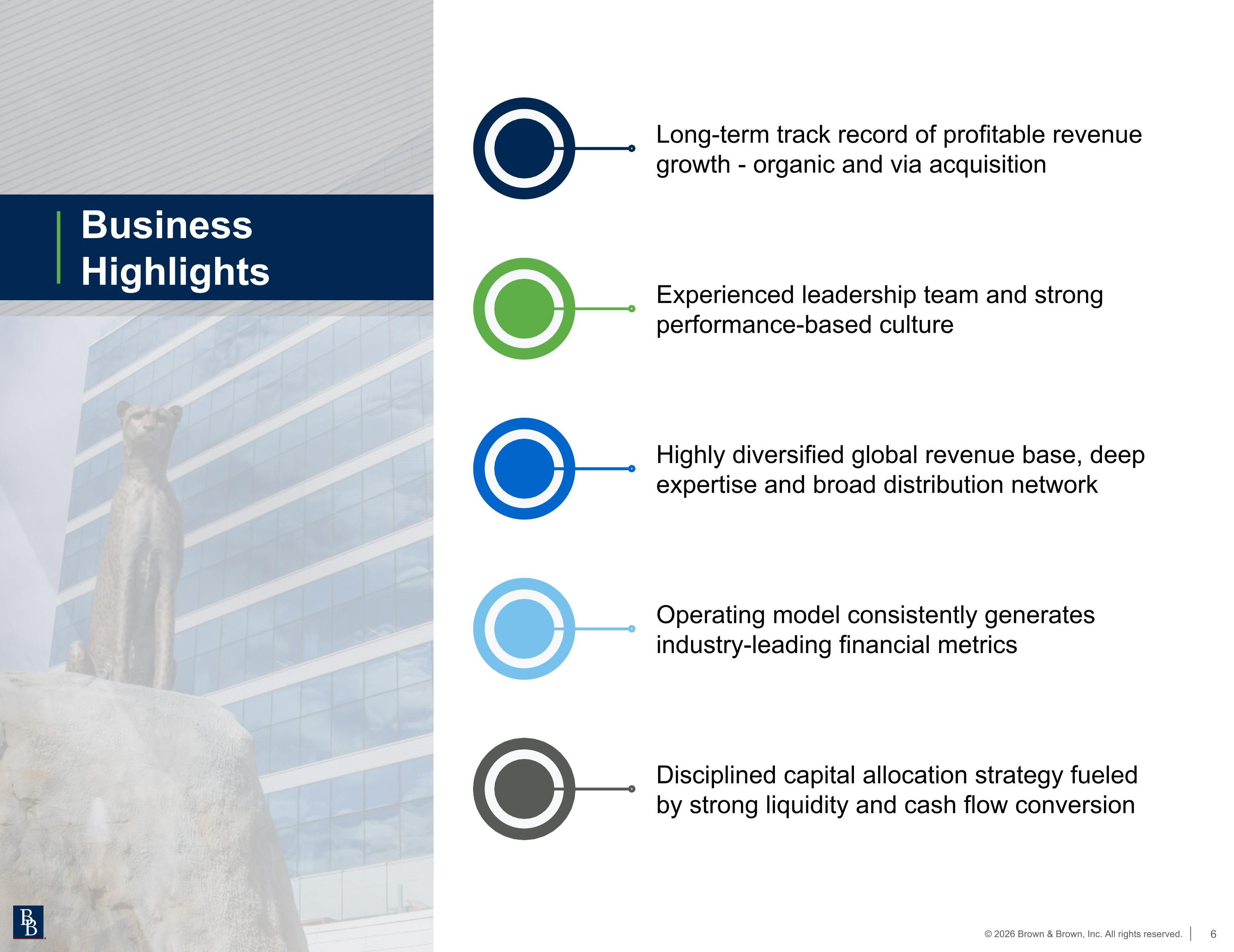 Business Highlights

Long-term track record of profitable revenue growth - organic and via acquisition

Experienced leadership team and strong performance-based culture

Highly diversified global revenue base, deep expertise and broad distribution network

Operating model consistently generates industry-leading financial metrics

Disciplined capital allocation strategy fueled by strong liquidity and cash flow conversion

BB

© 2026 Brown & Brown, Inc. All rights reserved. 6